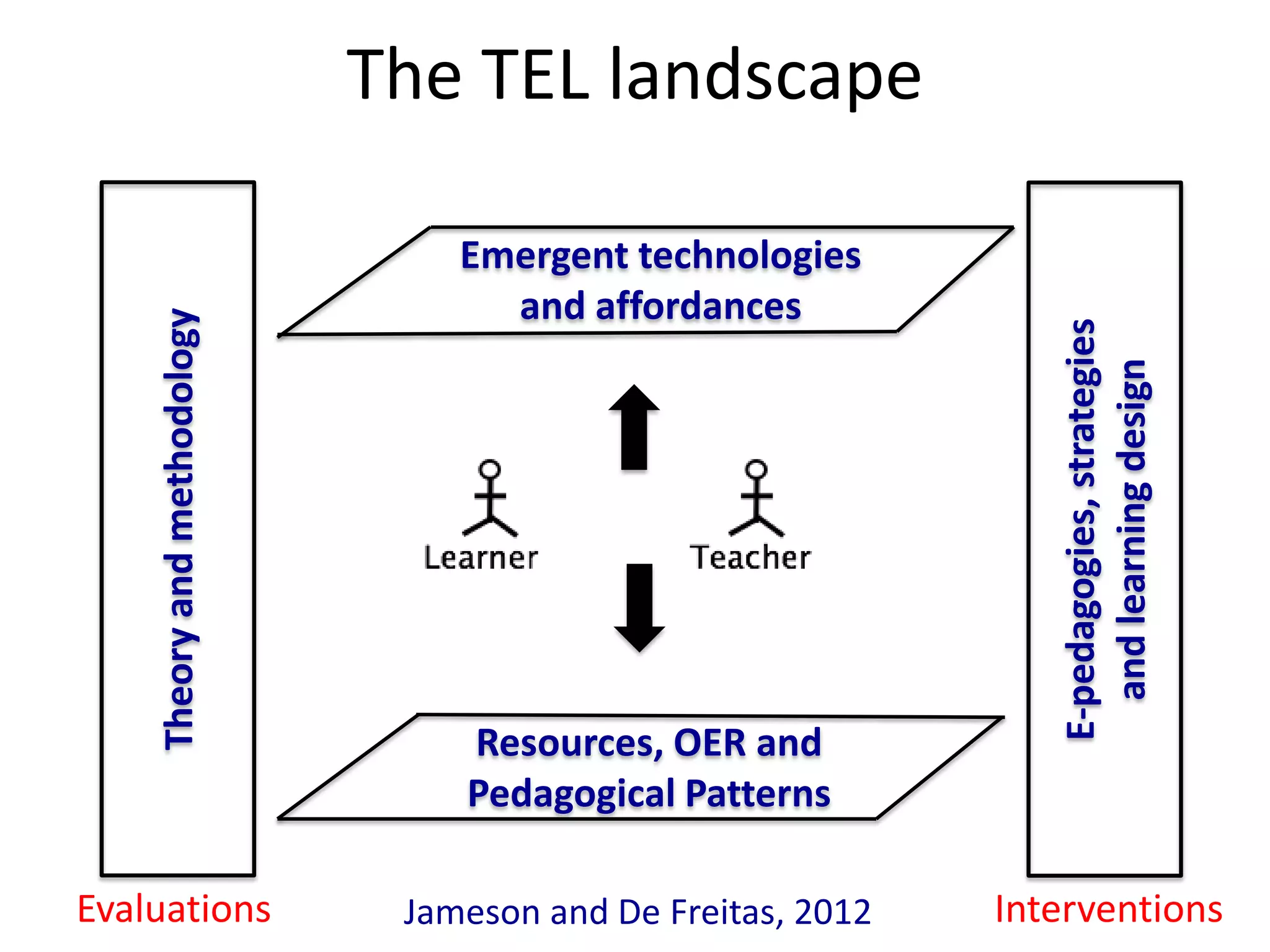 The TEL landscape

Theory and methodology

Emergent technologies and affordances

Learner

Teacher

Resources, OER and Pedagogical Patterns

E-pedagogies, strategies and learning design

Evaluations

Jameson and De Freitas, 2012

Interventions